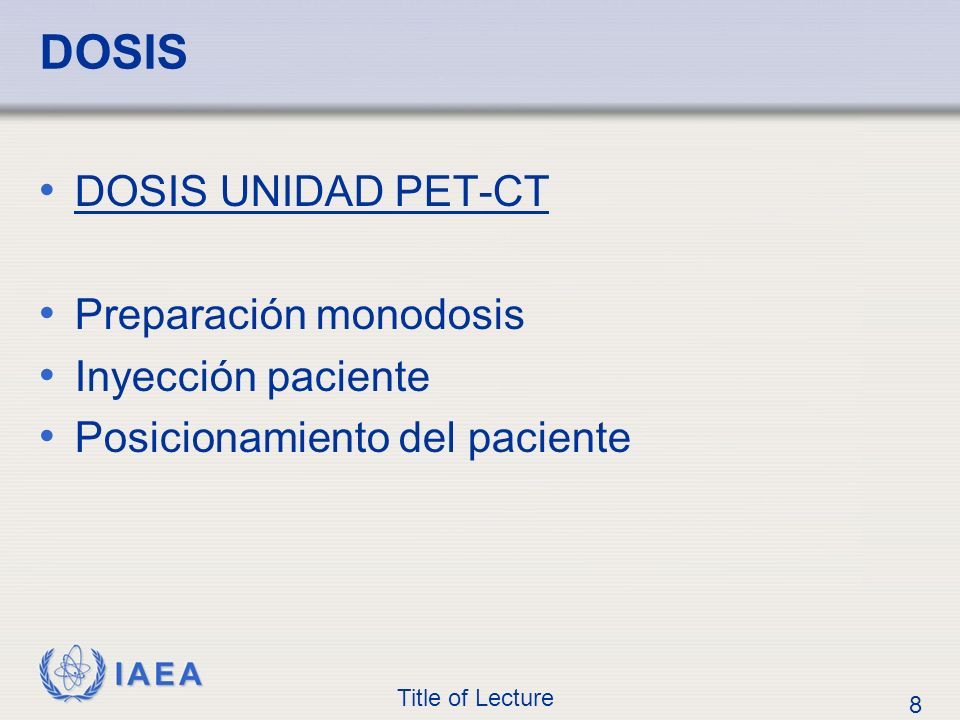 DOSIS

• DOSIS UNIDAD PET-CT

• Preparación monodosis
• Inyección paciente
• Posicionamiento del paciente

IAEA

Title of Lecture

8